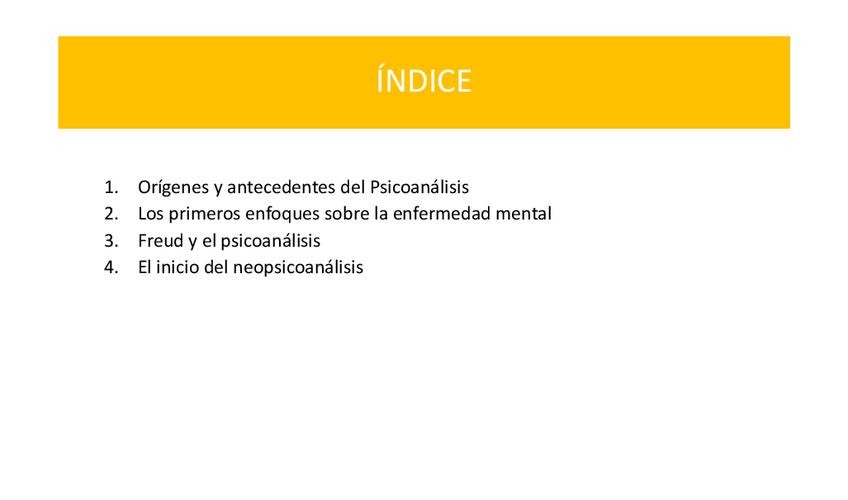 ÍNDICE

1. Orígenes y antecedentes del Psicoanálisis
2. Los primeros enfoques sobre la enfermedad mental
3. Freud y el psicoanálisis
4. El inicio del neopsicoanálisis